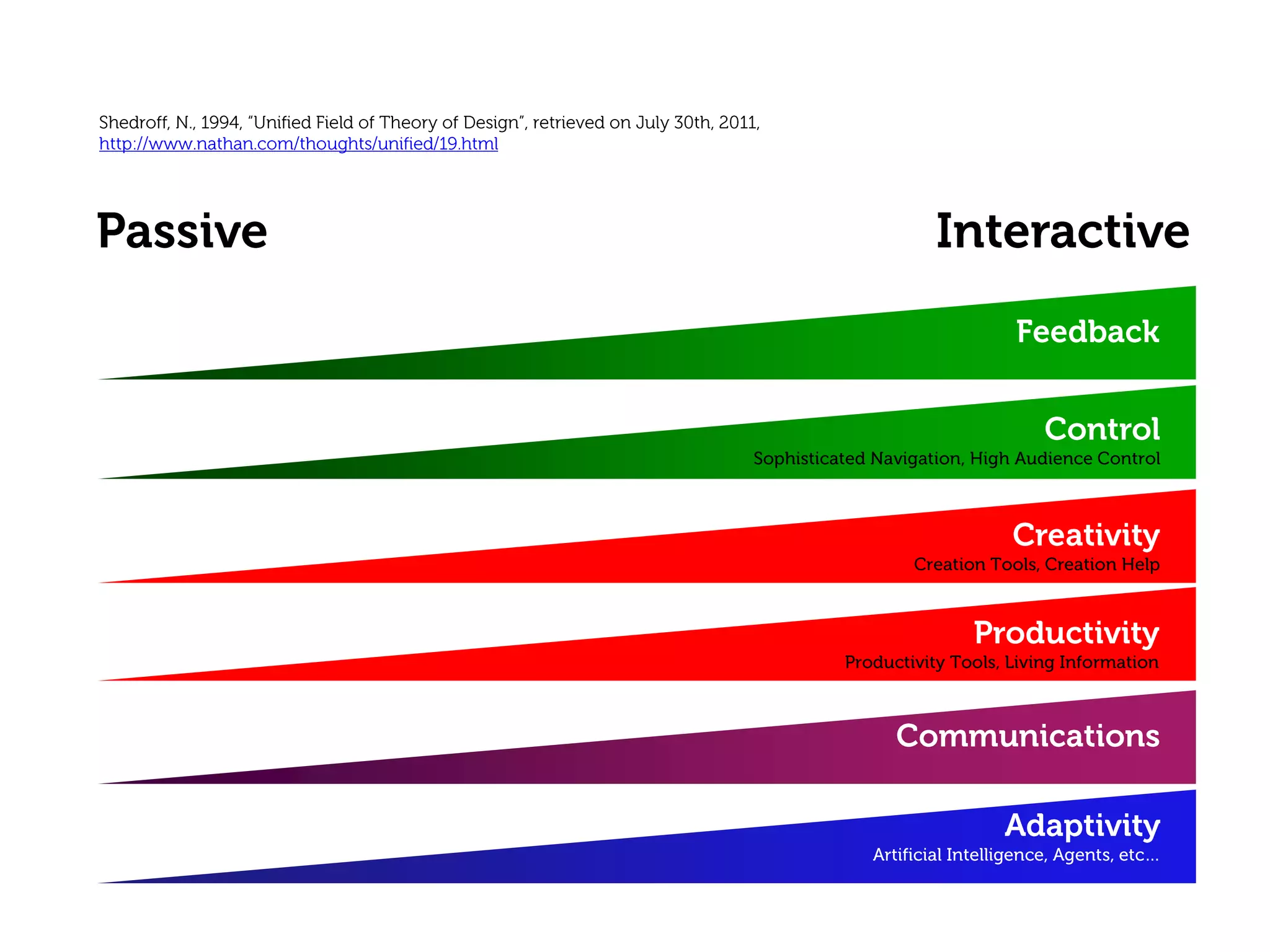 Shedroff, N., 1994, “Unified Field of Theory of Design”, retrieved on July 30th, 2011, http://www.nathan.com/thoughts/unified/19.html

Passive

Interactive

Feedback

Control
Sophisticated Navigation, High Audience Control

Creativity
Creation Tools, Creation Help

Productivity
Productivity Tools, Living Information

Communications

Adaptivity
Artificial Intelligence, Agents, etc...